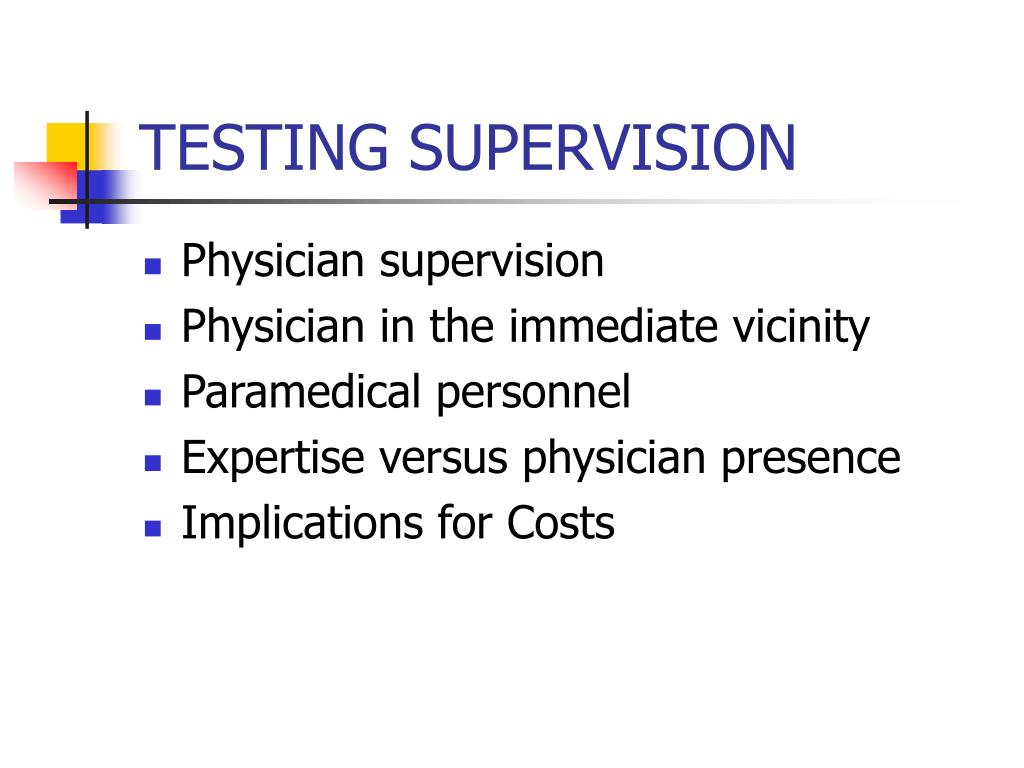 TESTING SUPERVISION

- Physician supervision
- Physician in the immediate vicinity
- Paramedical personnel
- Expertise versus physician presence
- Implications for Costs